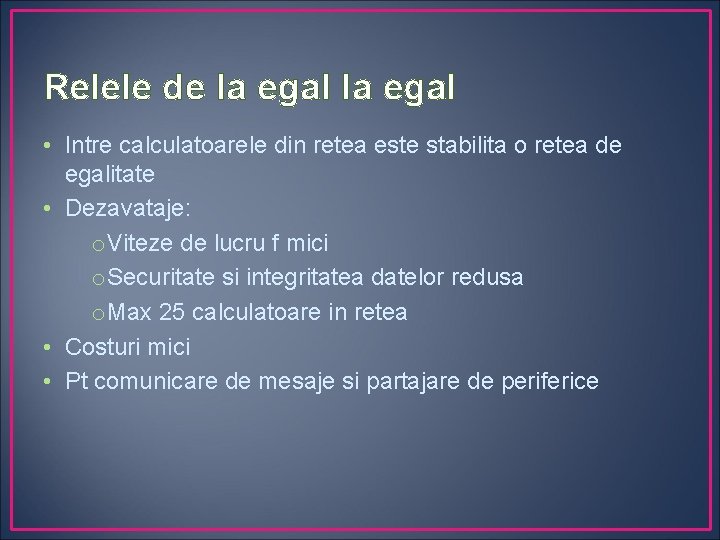 Relele de la egal la egal

• Intre calculatoarele din retea este stabilita o retea de egalitate
• Dezavataje:
  o Viteze de lucru f mici
  o Securitate si integritatea datelor redusa
  o Max 25 calculatoare in retea
• Costuri mici
• Pt comunicare de mesaje si partajare de periferice